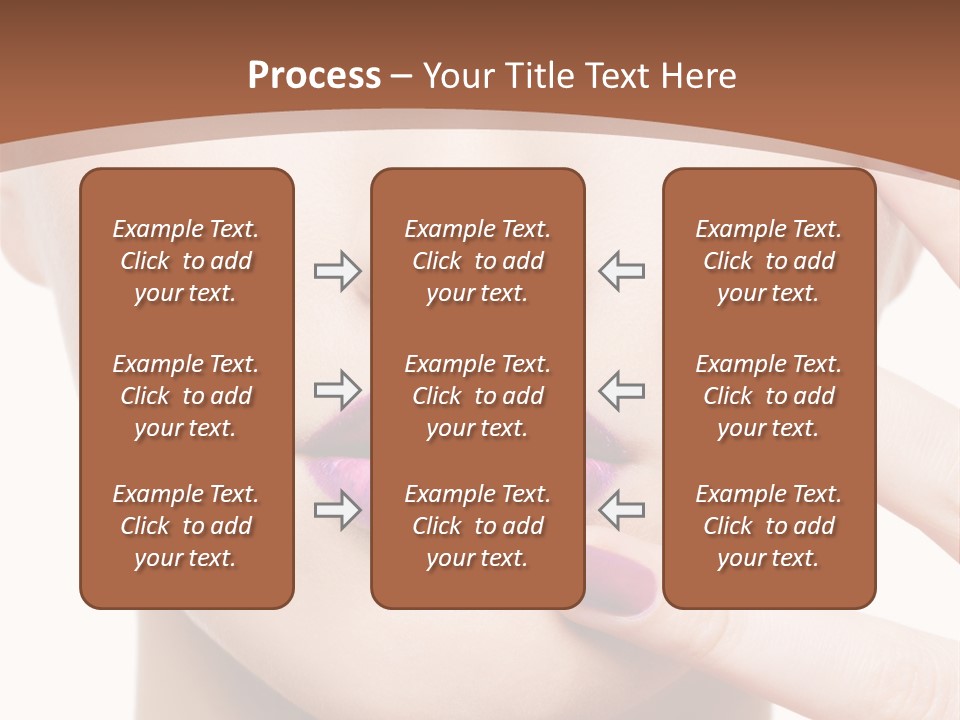 Process – Your Title Text Here

Example Text. Click to add your text.

Example Text. Click to add your text.

Example Text. Click to add your text.

Example Text. Click to add your text.

Example Text. Click to add your text.

Example Text. Click to add your text.

Example Text. Click to add your text.

Example Text. Click to add your text.

Example Text. Click to add your text.